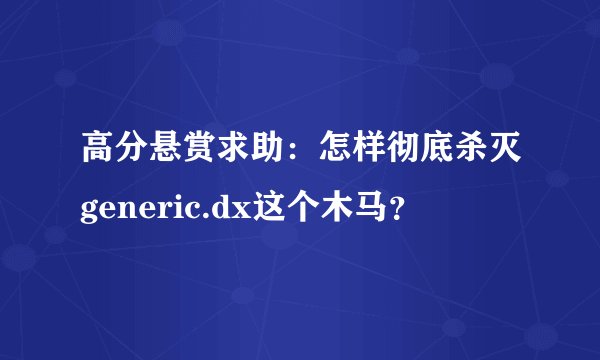 高分悬赏求助：怎样彻底杀灭generic.dx这个木马？